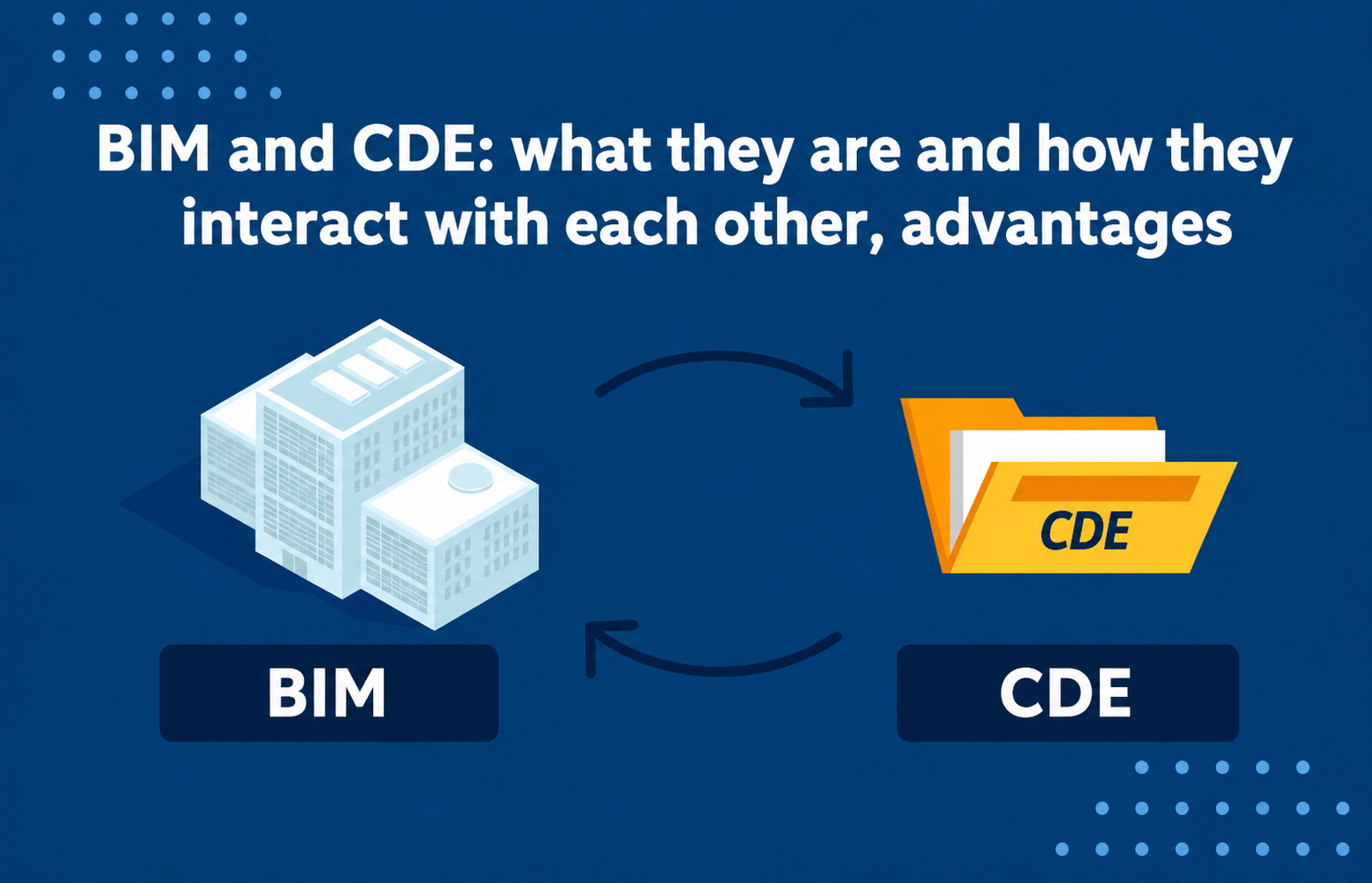 BIM and CDE: what they are and how they interact with each other, advantages

CDE

BIM

CDE